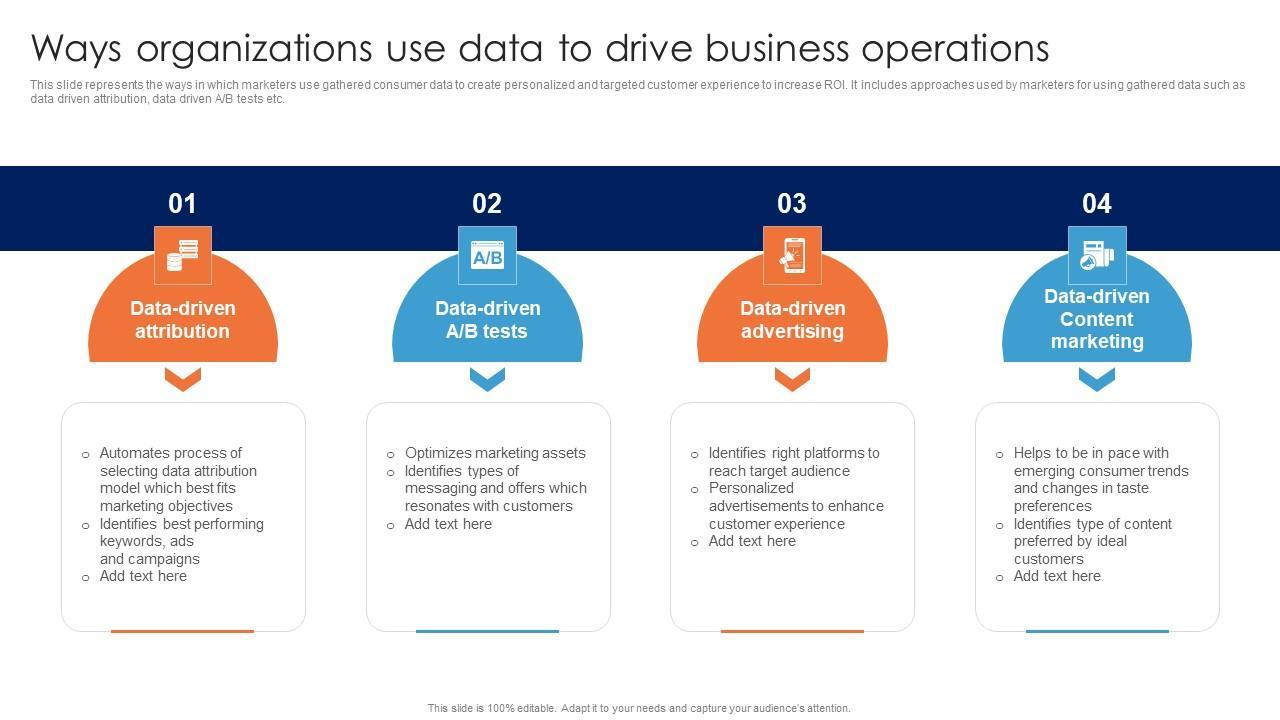 Ways organizations use data to drive business operations

This slide represents the ways in which marketers use gathered consumer data to create personalized and targeted customer experience to increase ROI. It includes approaches used by marketers for using gathered data such as data driven attribution, data driven A/B tests etc.

01

Data-driven attribution

o Automates process of selecting data attribution model which best fits marketing objectives
o Identifies best performing keywords, ads and campaigns
o Add text here

02

A/B

Data-driven A/B tests

o Optimizes marketing assets
o Identifies types of messaging and offers which resonates with customers
o Add text here

03

Data-driven advertising

o Identifies right platforms to reach target audience
o Personalized advertisements to enhance customer experience
o Add text here

04

Data-driven Content marketing

o Helps to be in pace with emerging consumer trends and changes in taste preferences
o Identifies type of content preferred by ideal customers
o Add text here

This slide is 100% editable. Adapt it to your needs and capture your audience's attention.